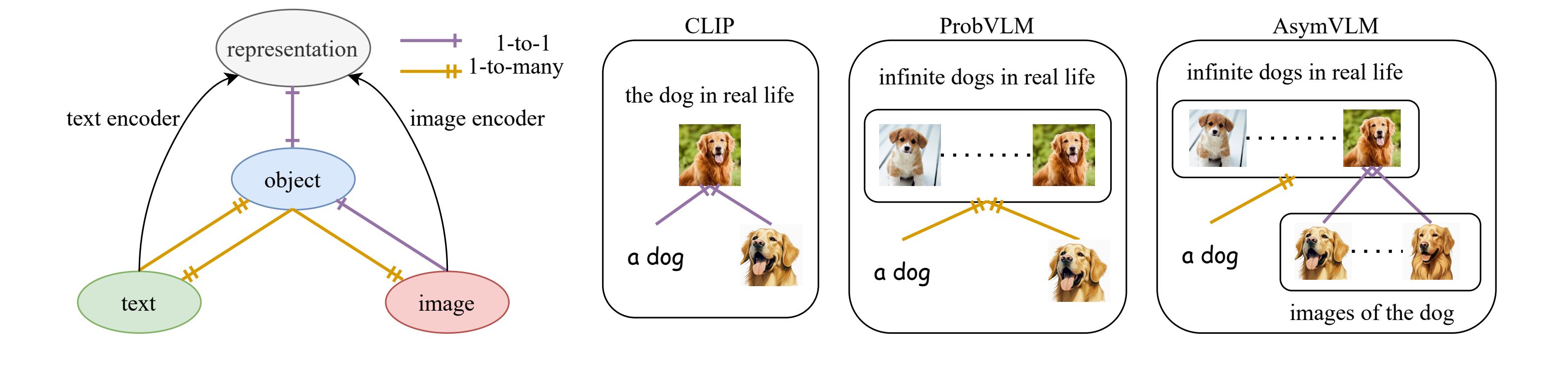 representation

1-to-1
1-to-many

text encoder

image encoder

object

text

image

CLIP

the dog in real life

a dog

ProbVLM

infinite dogs in real life

a dog

AsymVLM

infinite dogs in real life

a dog

images of the dog